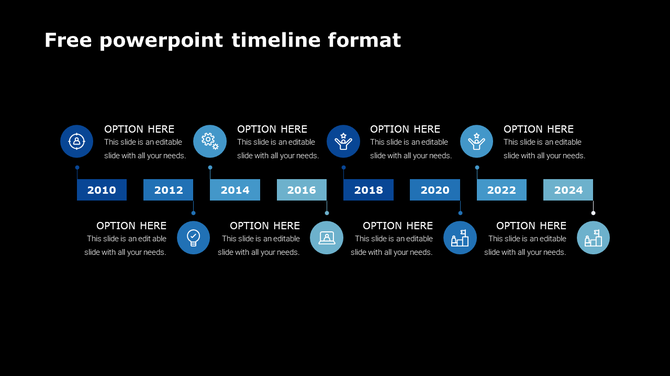 Free powerpoint timeline format

OPTION HERE
This slide is an editable slide with all your needs.

OPTION HERE
This slide is an editable slide with all your needs.

OPTION HERE
This slide is an editable slide with all your needs.

OPTION HERE
This slide is an editable slide with all your needs.

2010 2012 2014 2016 2018 2020 2022 2024

OPTION HERE
This slide is an edit able slide with all your needs.

OPTION HERE
This slide is an editable slide with all your needs.

OPTION HERE
This slide is an editable slide with all your needs.

OPTION HERE
This slide is an editable slide with all your needs.